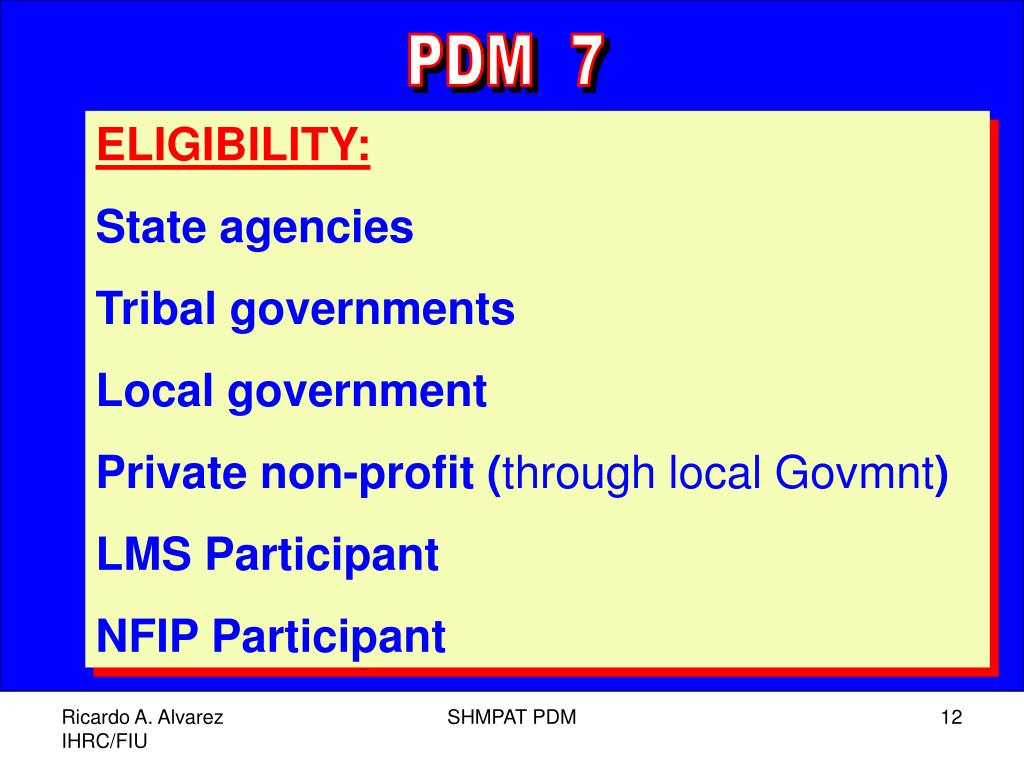 PDM 7

ELIGIBILITY:

State agencies

Tribal governments

Local government

Private non-profit (through local Govmnt)

LMS Participant

NFIP Participant

Ricardo A. Alvarez
IHRC/FIU

SHMPAT PDM

12